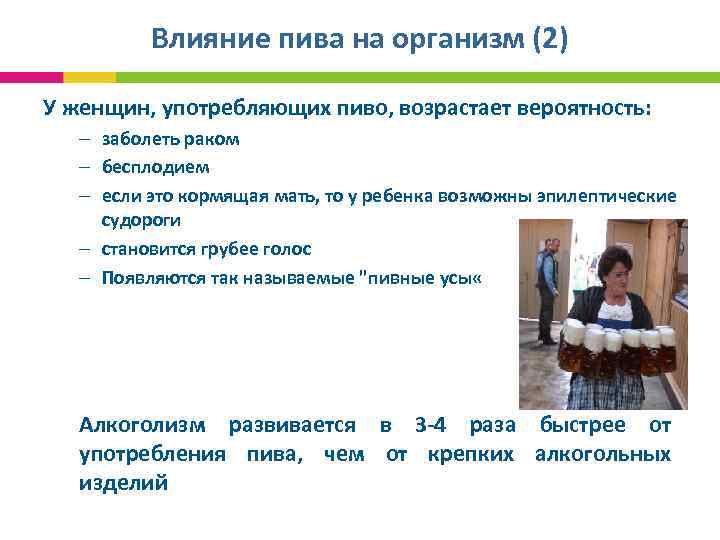 Влияние пива на организм (2)

У женщин, употребляющих пиво, возрастает вероятность:

– заболеть раком
– бесплодием
– если это кормящая мать, то у ребенка возможны эпилептические судороги
– становится грубее голос
– Появляются так называемые "пивные усы«

Алкоголизм развивается в 3-4 раза быстрее от употребления пива, чем от крепких алкогольных изделий